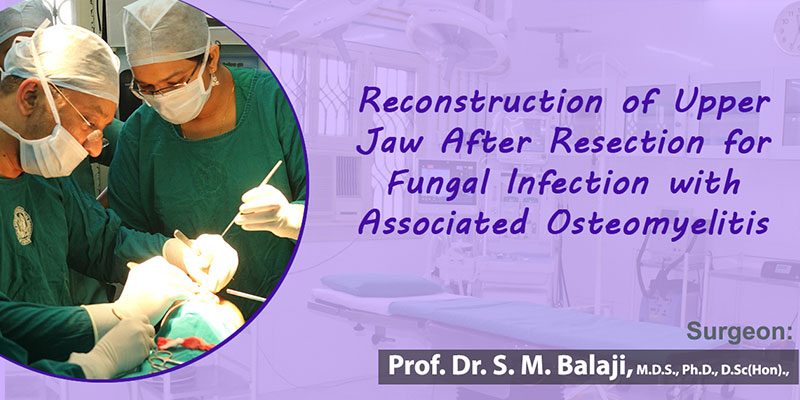 Reconstruction of Upper Jaw After Resection for Fungal Infection with Associated Osteomyelitis

Surgeon:

Prof. Dr. S. M. Balaji, M.D.S., Ph.D., D.Sc(Hon).,